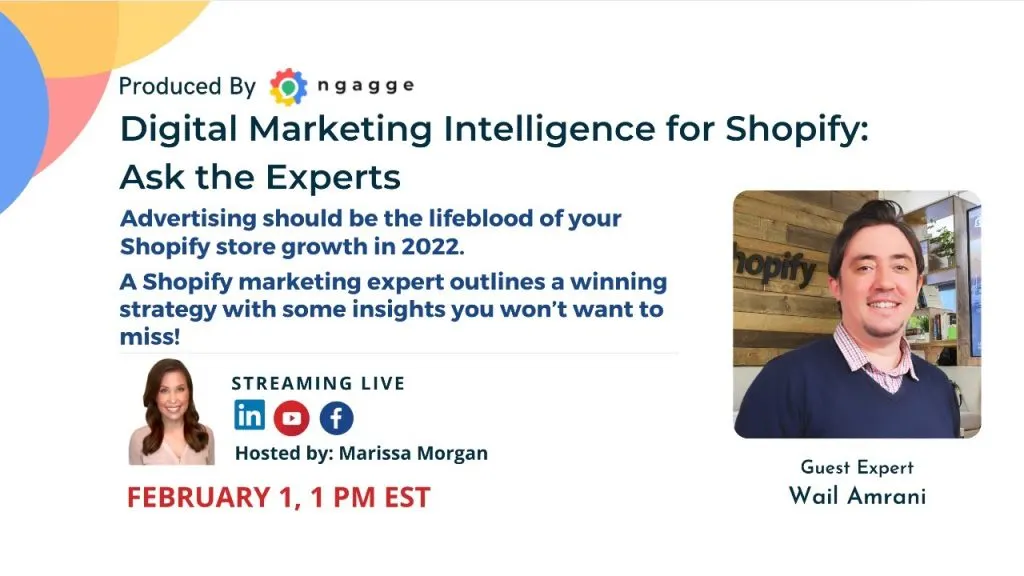 Produced By ngagge

Digital Marketing Intelligence for Shopify: Ask the Experts

Advertising should be the lifeblood of your Shopify store growth in 2022.

A Shopify marketing expert outlines a winning strategy with some insights you won't want to miss!

STREAMING LIVE

Hosted by: Marissa Morgan

FEBRUARY 1, 1 PM EST

hopify

Guest Expert
Wail Amrani